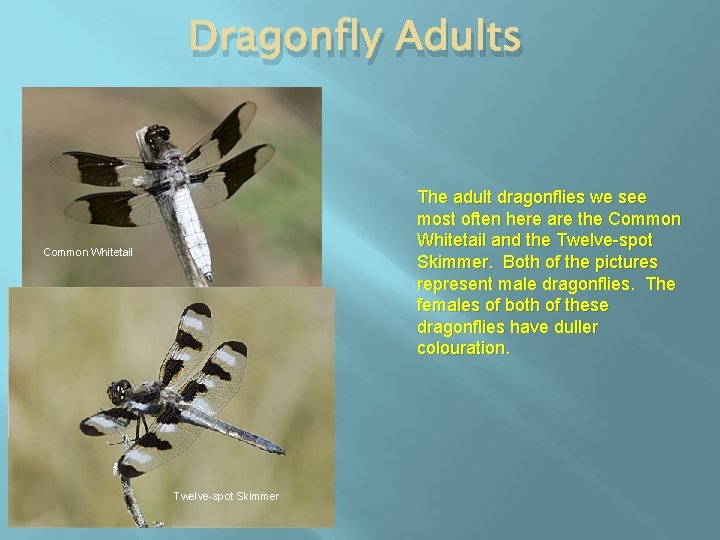 Dragonfly Adults

Common Whitetail

Twelve-spot Skimmer

The adult dragonflies we see most often here are the Common Whitetail and the Twelve-spot Skimmer. Both of the pictures represent male dragonflies. The females of both of these dragonflies have duller colouration.